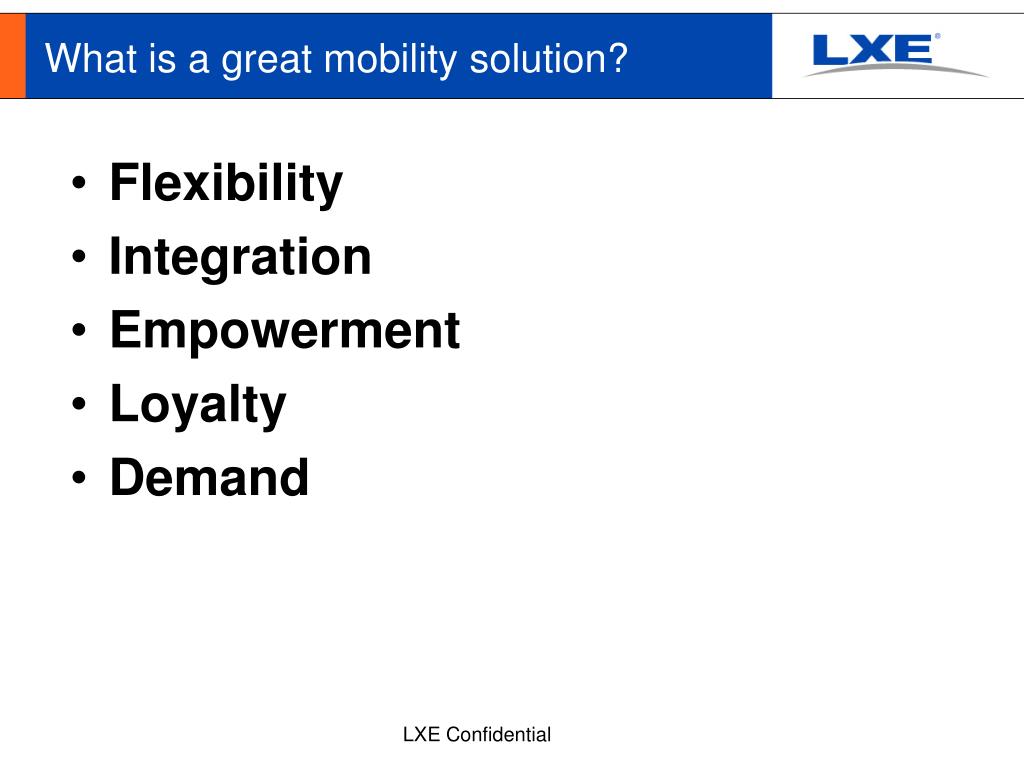 What is a great mobility solution?

LXE®

• Flexibility
• Integration
• Empowerment
• Loyalty
• Demand

LXE Confidential